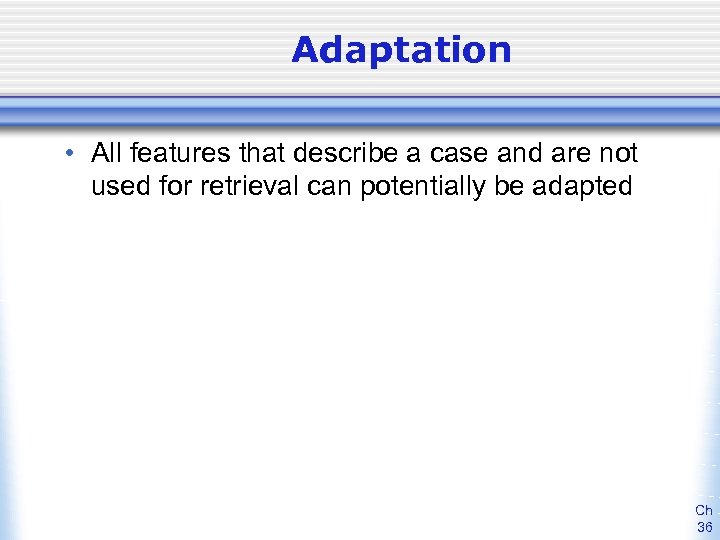 Adaptation

• All features that describe a case and are not used for retrieval can potentially be adapted

Ch 36